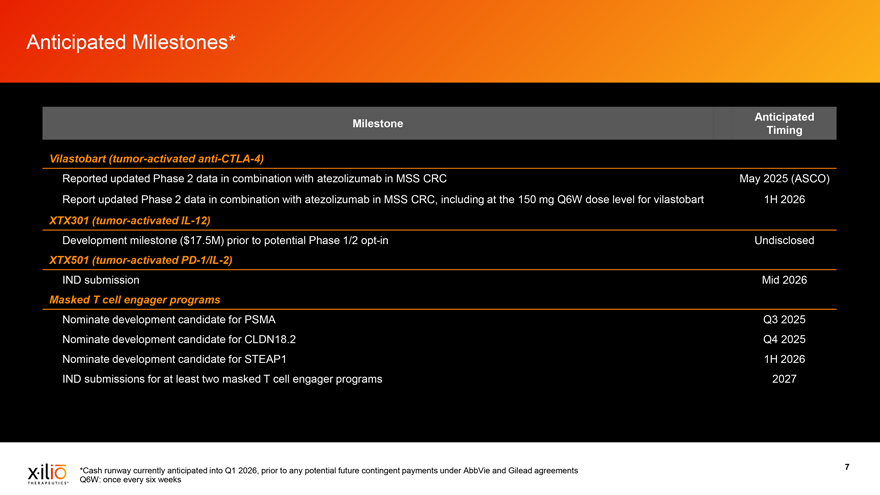 Anticipated Milestones*

| Milestone | Anticipated Timing |
|---|---|
| Vilastobart (tumor-activated anti-CTLA-4) | |
| Reported updated Phase 2 data in combination with atezolizumab in MSS CRC | May 2025 (ASCO) |
| Report updated Phase 2 data in combination with atezolizumab in MSS CRC, including at the 150 mg Q6W dose level for vilastobart | 1H 2026 |
| XTX301 (tumor-activated IL-12) | |
| Development milestone ($17.5M) prior to potential Phase 1/2 opt-in | Undisclosed |
| XTX501 (tumor-activated PD-1/IL-2) | |
| IND submission | Mid 2026 |
| Masked T cell engager programs | |
| Nominate development candidate for PSMA | Q3 2025 |
| Nominate development candidate for CLDN18.2 | Q4 2025 |
| Nominate development candidate for STEAP1 | 1H 2026 |
| IND submissions for at least two masked T cell engager programs | 2027 |

xilio THERAPEUTICS

*Cash runway currently anticipated into Q1 2026, prior to any potential future contingent payments under AbbVie and Gilead agreements
Q6W: once every six weeks

7